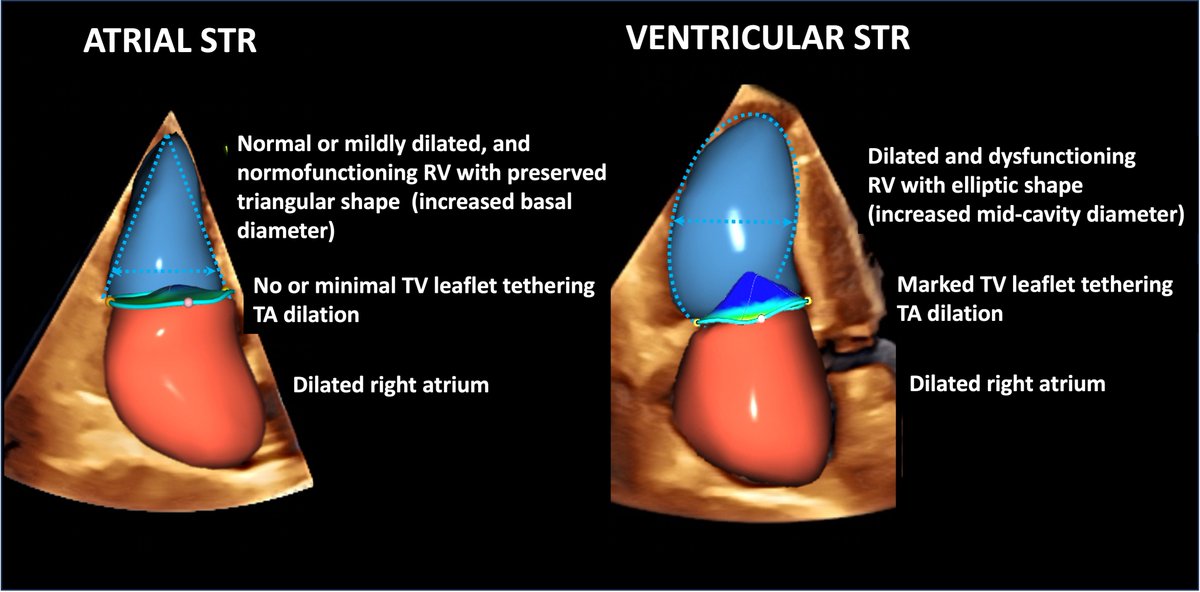 ATRIAL STR

Normal or mildly dilated, and normofunctioning RV with preserved triangular shape (increased basal diameter)

No or minimal TV leaflet tethering
TA dilation

Dilated right atrium

VENTRICULAR STR

Dilated and dysfunctioning RV with elliptic shape (increased mid-cavity diameter)

Marked TV leaflet tethering
TA dilation

Dilated right atrium